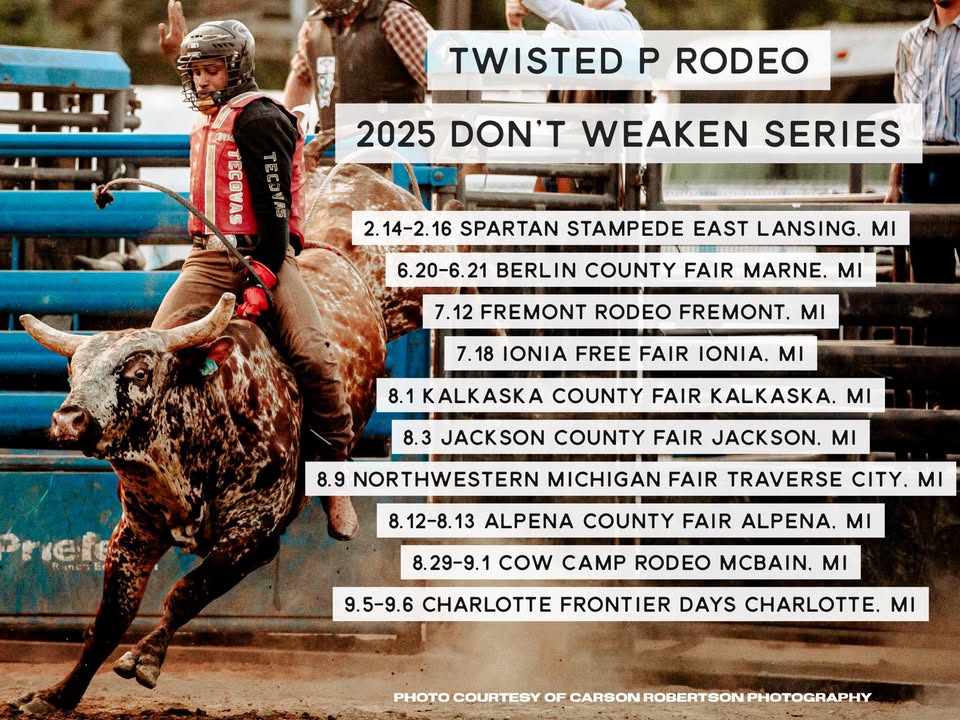 TWISTED P RODEO

2025 DON'T WEAKEN SERIES

2.14-2.16 SPARTAN STAMPEDE EAST LANSING. MI

6.20-6.21 BERLIN COUNTY FAIR MARNE. MI

7.12 FREMONT RODEO FREMONT. MI

7.18 IONIA FREE FAIR IONIA. MI

8.1 KALKASKA COUNTY FAIR KALKASKA. MI

8.3 JACKSON COUNTY FAIR JACKSON. MI

8.9 NORTHWESTERN MICHIGAN FAIR TRAVERSE CITY. MI

8.12-8.13 ALPENA COUNTY FAIR ALPENA. MI

8.29-9.1 COW CAMP RODEO MCBAIN. MI

9.5-9.6 CHARLOTTE FRONTIER DAYS CHARLOTTE. MI

TECOVAS

TECOVAS

Prefe

PHOTO COURTESY OF CARSON ROBERTSON PHOTOGRAPHY